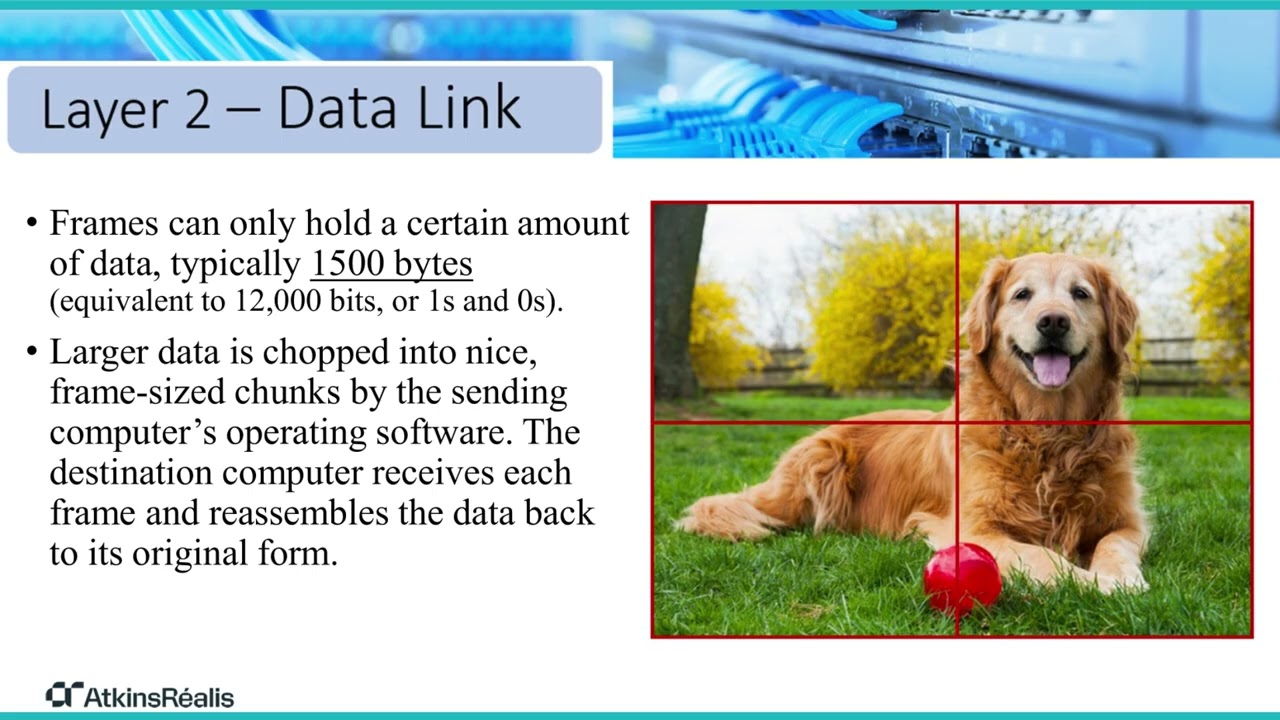 Layer 2 – Data Link

• Frames can only hold a certain amount of data, typically 1500 bytes (equivalent to 12,000 bits, or 1s and 0s).

• Larger data is chopped into nice, frame-sized chunks by the sending computer's operating software. The destination computer receives each frame and reassembles the data back to its original form.

AtkinsRéalis